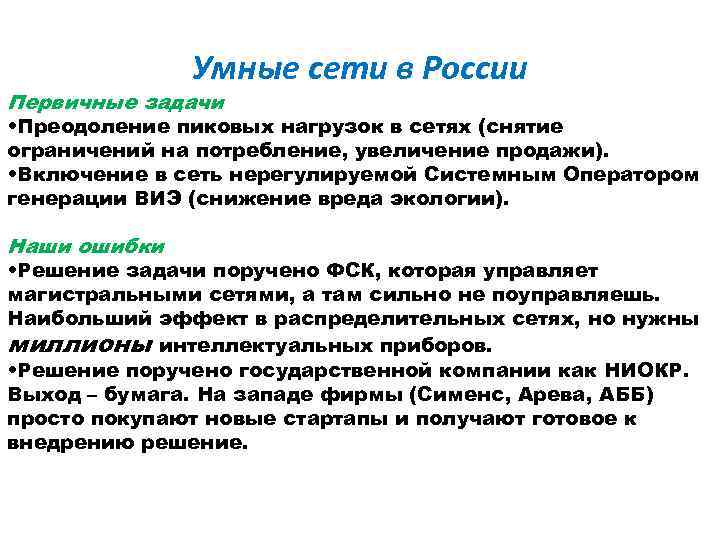 Умные сети в России

Первичные задачи
•Преодоление пиковых нагрузок в сетях (снятие ограничений на потребление, увеличение продажи).
•Включение в сеть нерегулируемой Системным Оператором генерации ВИЭ (снижение вреда экологии).

Наши ошибки
•Решение задачи поручено ФСК, которая управляет магистральными сетями, а там сильно не поуправляешь. Наибольший эффект в распределительных сетях, но нужны миллионы интеллектуальных приборов.
•Решение поручено государственной компании как НИОКР. Выход – бумага. На западе фирмы (Сименс, Арева, АББ) просто покупают новые стартапы и получают готовое к внедрению решение.